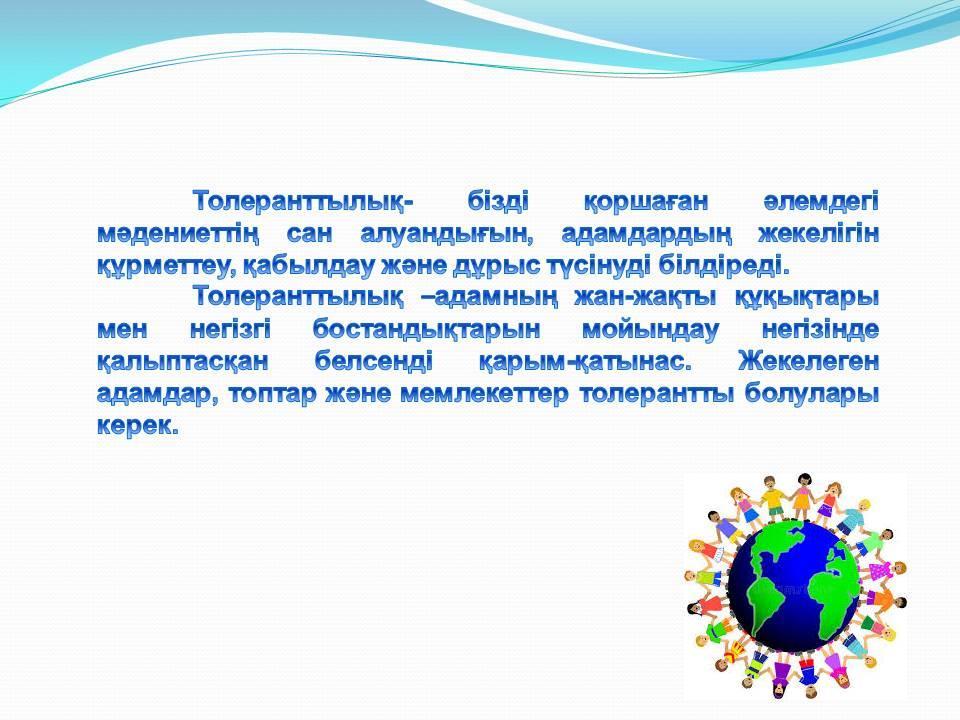 Толеранттылық- бізді қоршаған әлемдегі мәдениеттің сан алуандығын, адамдардың жекелігін құрметтеу, қабылдау және дұрыс түсінуді білдіреді.

Толеранттылық –адамның жан-жақты құқықтары мен негізгі бостандықтарын мойындау негізінде қалыптасқан белсенді қарым-қатынас. Жекелеген адамдар, топтар және мемлекеттер толерантты болулары керек.